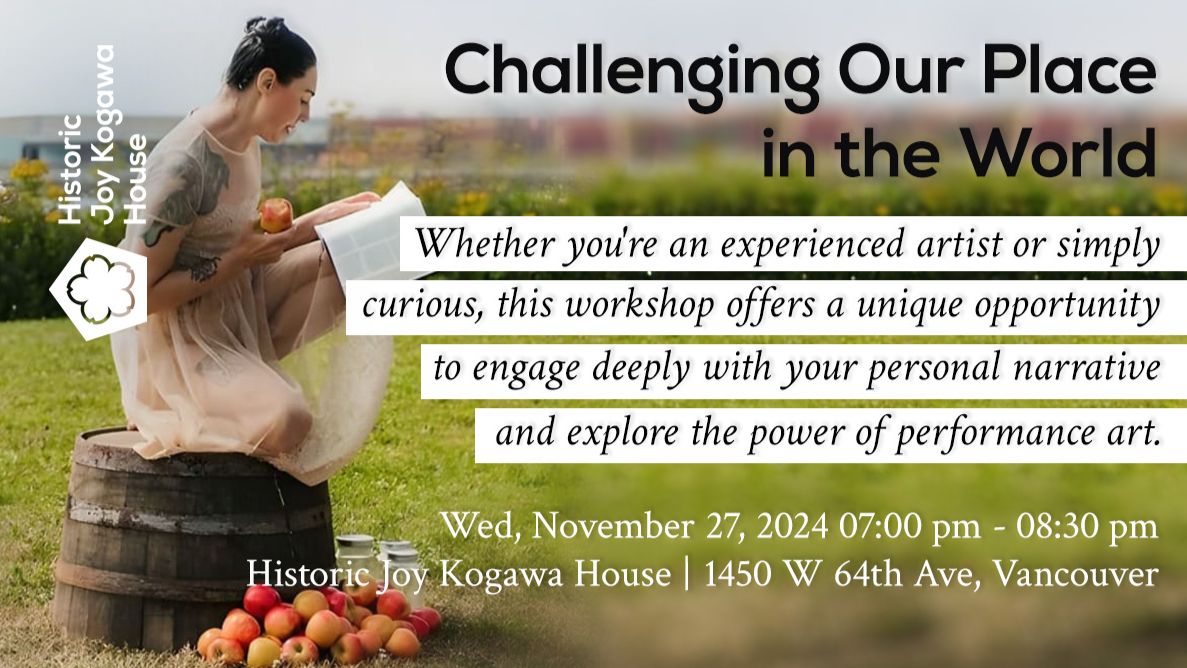 Historic Joy Kogawa House

Challenging Our Place in the World

Whether you're an experienced artist or simply curious, this workshop offers a unique opportunity to engage deeply with your personal narrative and explore the power of performance art.

Wed, November 27, 2024 07:00 pm - 08:30 pm
Historic Joy Kogawa House | 1450 W 64th Ave, Vancouver